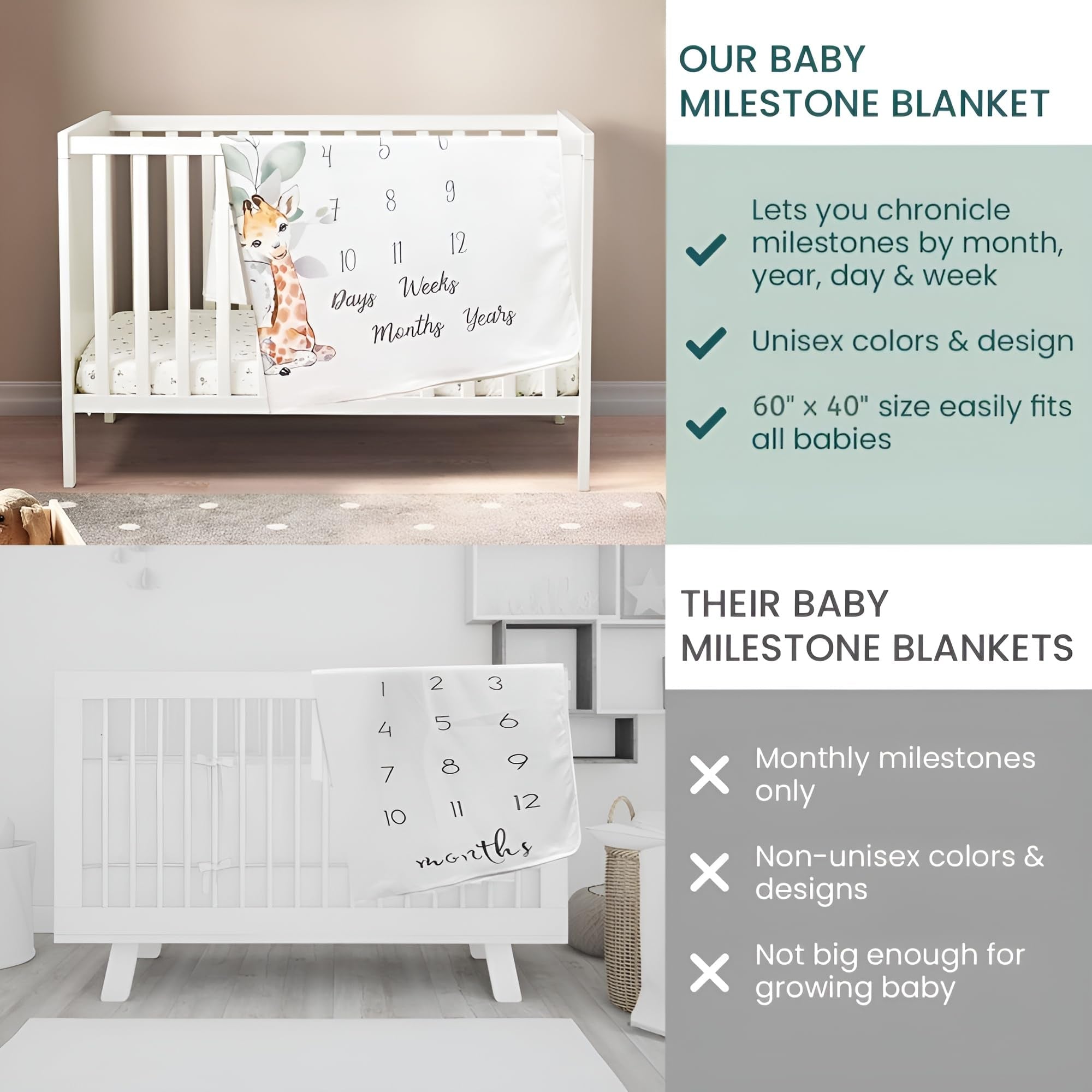 4 5 6
7 8 9
10 11 12
Days Weeks
Months Years

OUR BABY MILESTONE BLANKET

Lets you chronicle milestones by month, year, day & week

Unisex colors & design

60" x 40" size easily fits all babies

1 2 3
4 5 6
7 8 9
10 11 12
months

THEIR BABY MILESTONE BLANKETS

Monthly milestones only

Non-unisex colors & designs

Not big enough for growing baby